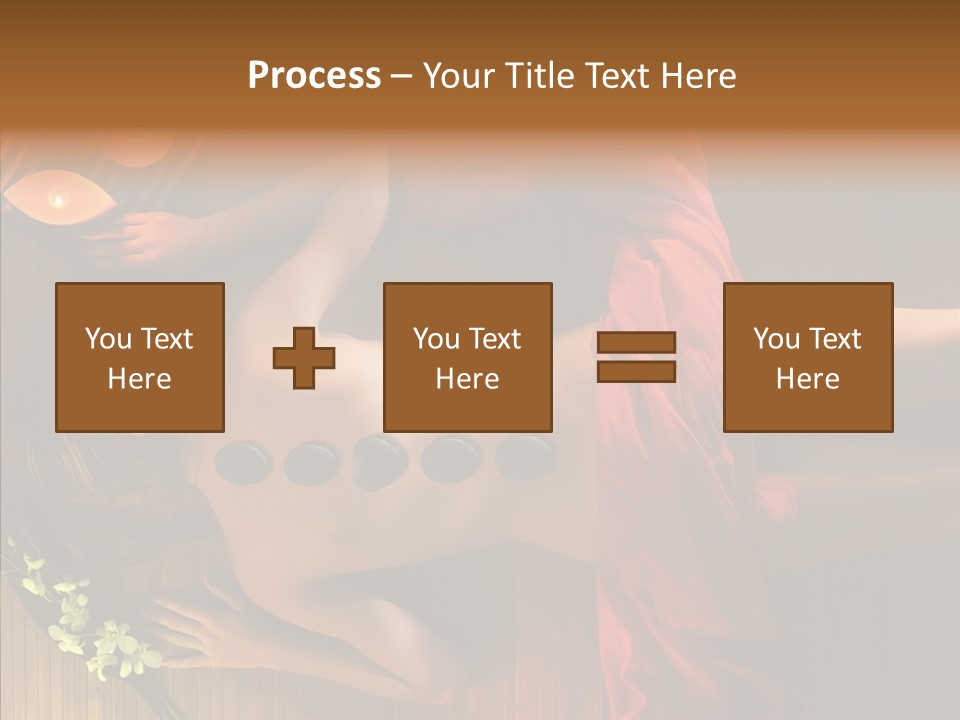 Process – Your Title Text Here

You Text Here

You Text Here

You Text Here